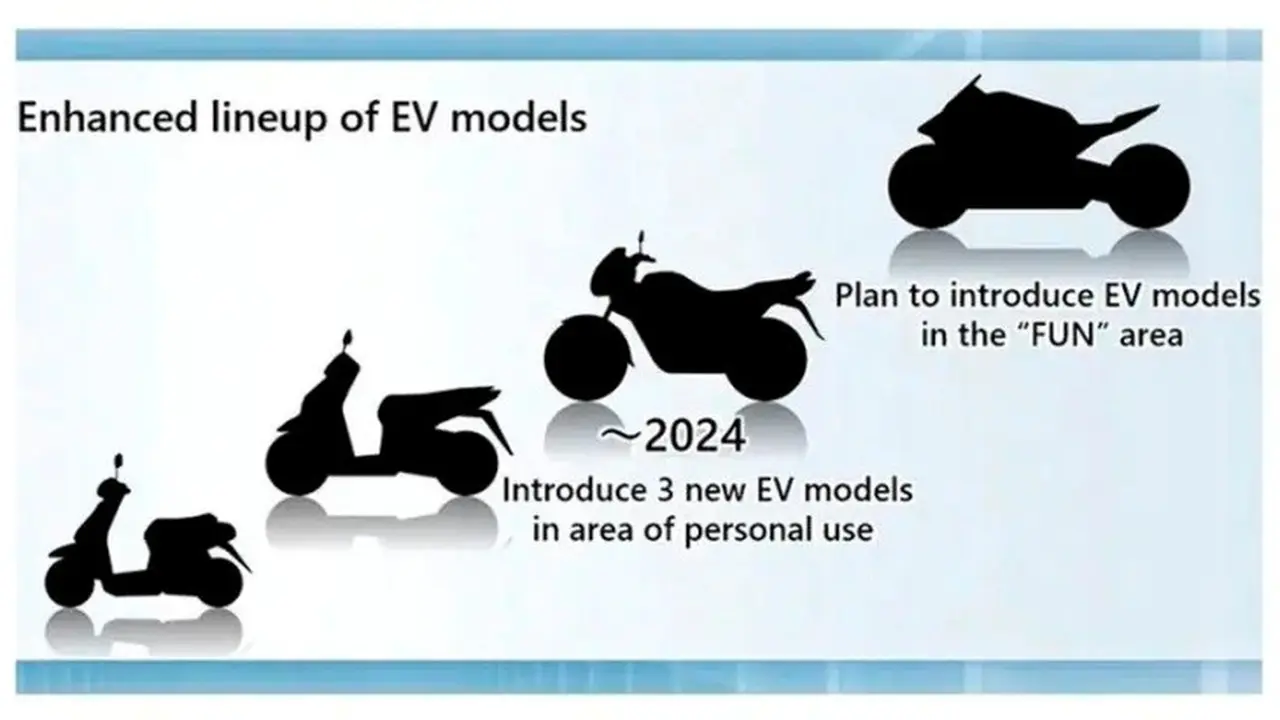 Enhanced lineup of EV models

Plan to introduce EV models in the “FUN” area

～2024
Introduce 3 new EV models in area of personal use